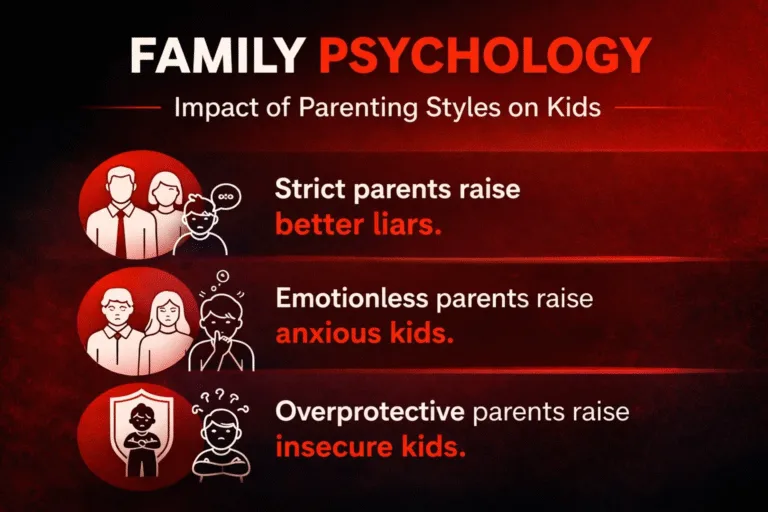 FAMILY PSYCHOLOGY

Impact of Parenting Styles on Kids

Strict parents raise better liars.

Emotionless parents raise anxious kids.

Overprotective parents raise insecure kids.